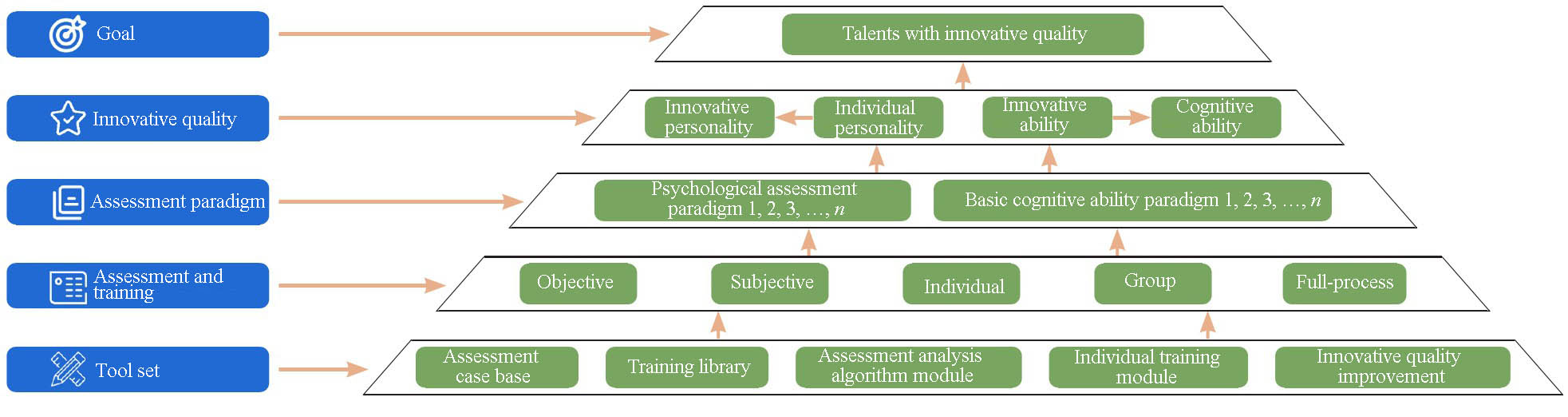 Goal

Talents with innovative quality

Innovative quality

Innovative personality

Individual personality

Innovative ability

Cognitive ability

Assessment paradigm

Psychological assessment paradigm 1, 2, 3, …, $n$

Basic cognitive ability paradigm 1, 2, 3, …, $n$

Assessment and training

Objective

Subjective

Individual

Group

Full-process

Tool set

Assessment case base

Training library

Assessment analysis algorithm module

Individual training module

Innovative quality improvement